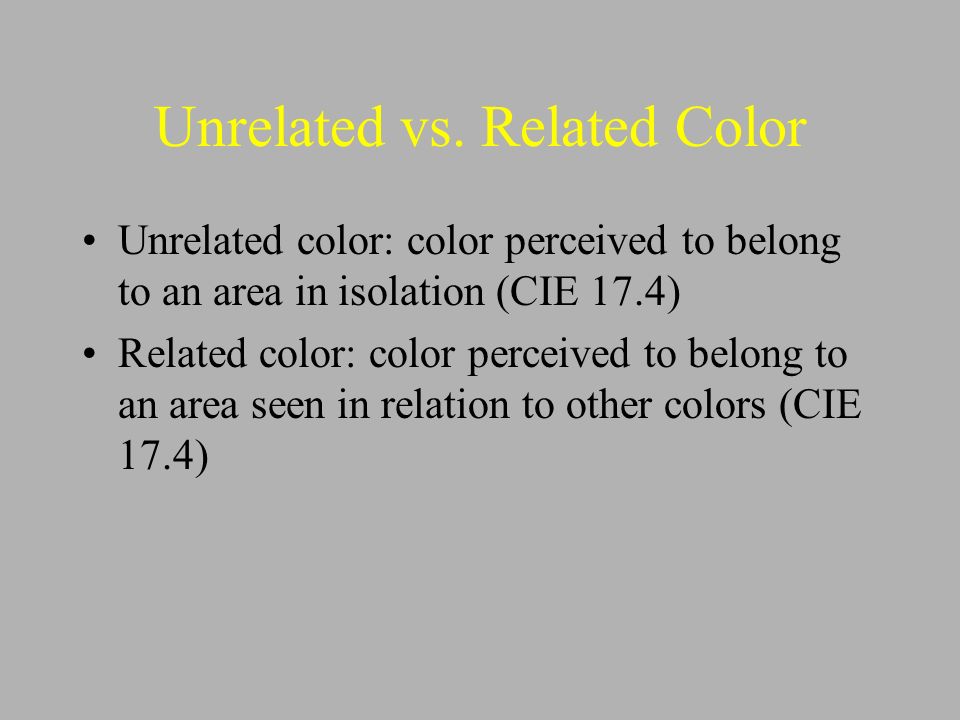 Unrelated vs. Related Color

• Unrelated color: color perceived to belong to an area in isolation (CIE 17.4)

• Related color: color perceived to belong to an area seen in relation to other colors (CIE 17.4)